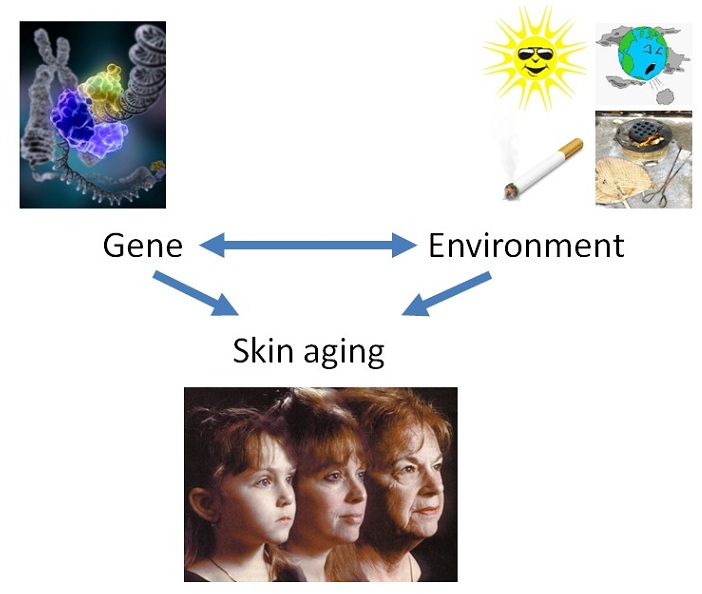 Gene
Environment
Skin aging